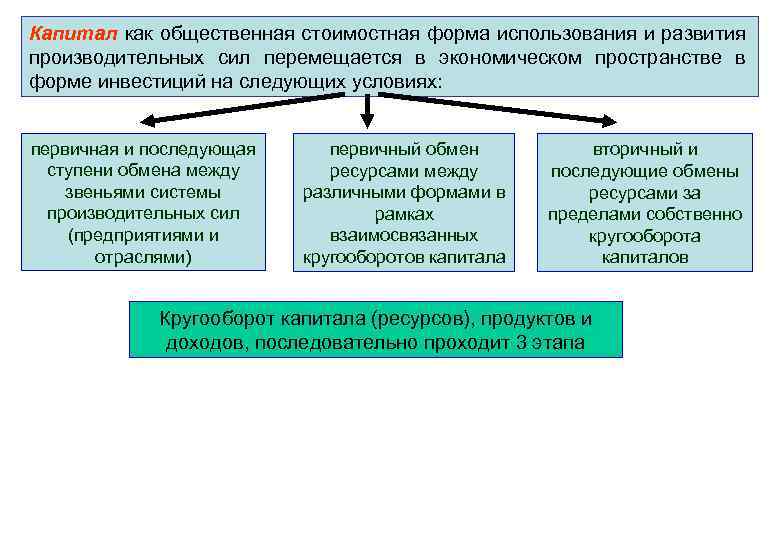 Капитал как общественная стоимостная форма использования и развития производительных сил перемещается в экономическом пространстве в форме инвестиций на следующих условиях:

первичная и последующая ступени обмена между звеньями системы производительных сил (предприятиями и отраслями)

первичный обмен ресурсами между различными формами в рамках взаимосвязанных кругооборотов капитала

вторичный и последующие обмены ресурсами за пределами собственно кругооборота капиталов

Кругооборот капитала (ресурсов), продуктов и доходов, последовательно проходит 3 этапа